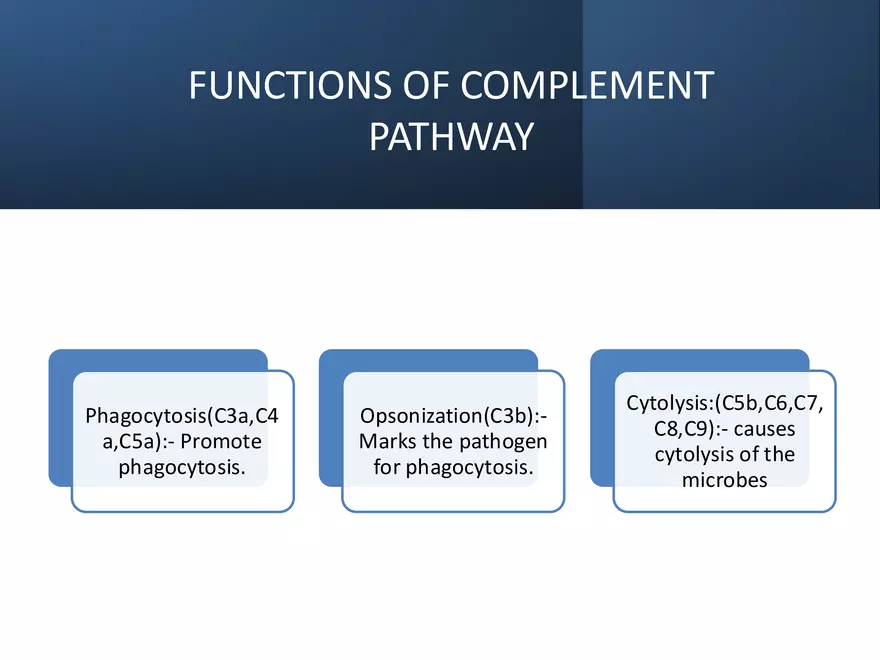 FUNCTIONS OF COMPLEMENT PATHWAY

Phagocytosis(C3a,C4a,C5a):- Promote phagocytosis.

Opsonization(C3b):- Marks the pathogen for phagocytosis.

Cytolysis:(C5b,C6,C7,C8,C9):- causes cytolysis of the microbes